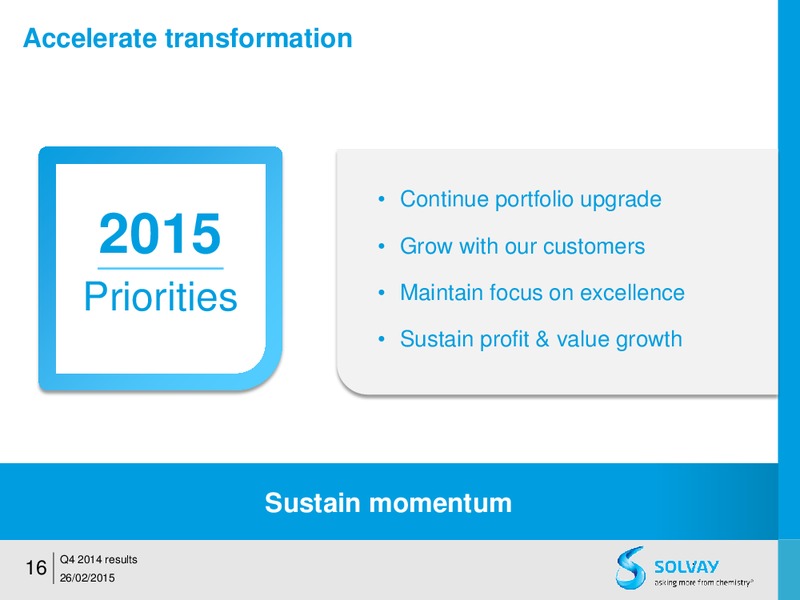 Accelerate transformation

2015
Priorities

• Continue portfolio upgrade
• Grow with our customers
• Maintain focus on excellence
• Sustain profit & value growth

Sustain momentum

16 Q4 2014 results
26/02/2015

SOLVAY
asking more from chemistry®